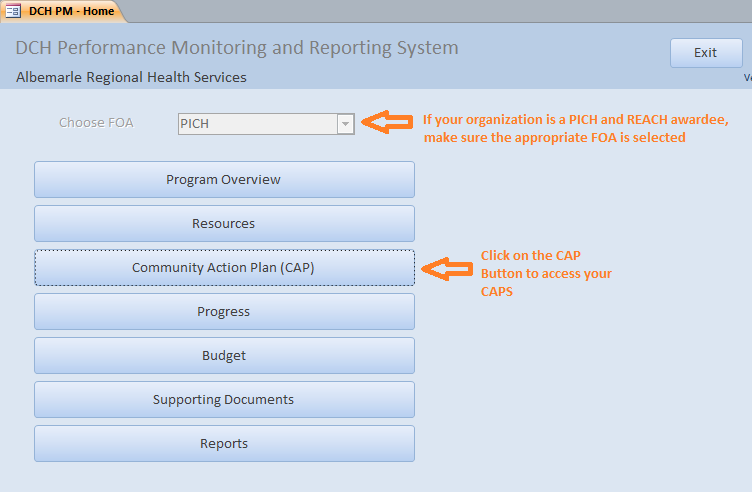 DCH PM - Home

DCH Performance Monitoring and Reporting System

Exit

Albemarle Regional Health Services

Ve

Choose FOA

PICH

If your organization is a PICH and REACH awardee, make sure the appropriate FOA is selected

Program Overview

Resources

Community Action Plan (CAP)

Click on the CAP Button to access your CAPS

Progress

Budget

Supporting Documents

Reports